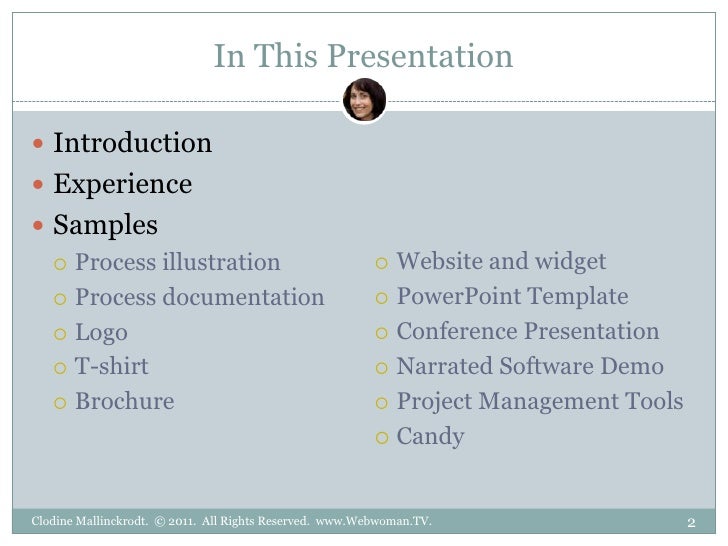 In This Presentation

- Introduction
- Experience
- Samples
  - Process illustration
  - Process documentation
  - Logo
  - T-shirt
  - Brochure
  - Website and widget
  - PowerPoint Template
  - Conference Presentation
  - Narrated Software Demo
  - Project Management Tools
  - Candy

Clodine Mallinckrodt. © 2011. All Rights Reserved. www.Webwoman.TV.

2